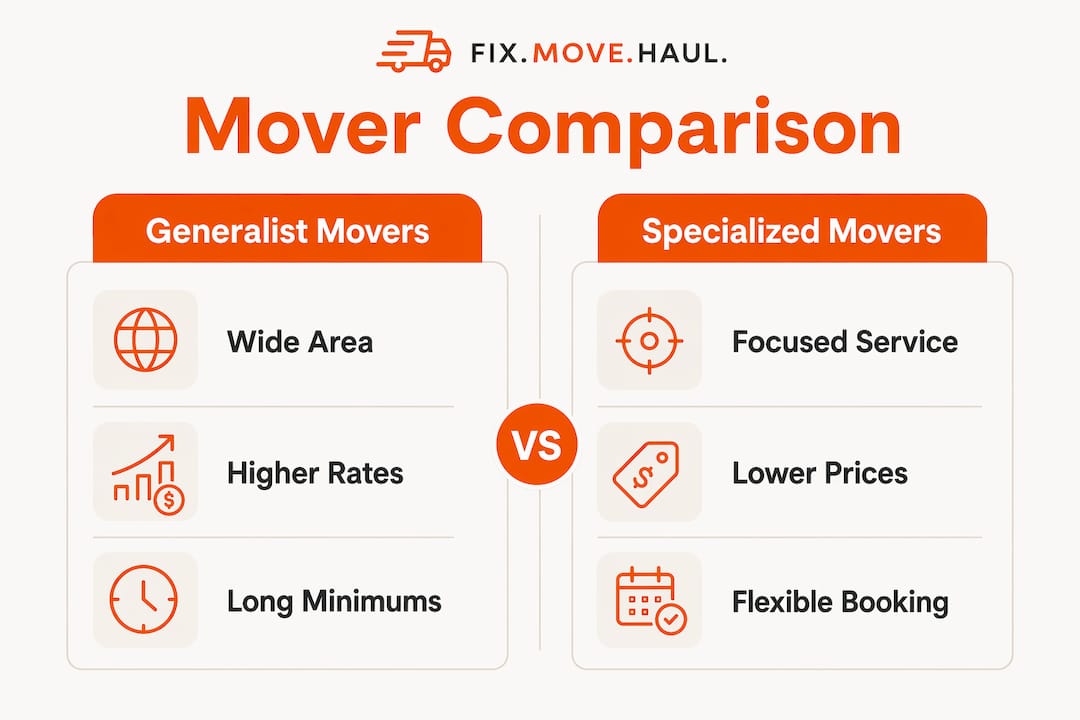 FIX.MOVE.HAUL.

Mover Comparison

Generalist Movers

Wide Area

Higher Rates

Long Minimums

VS

Specialized Movers

Focused Service

Lower Prices

Flexible Booking